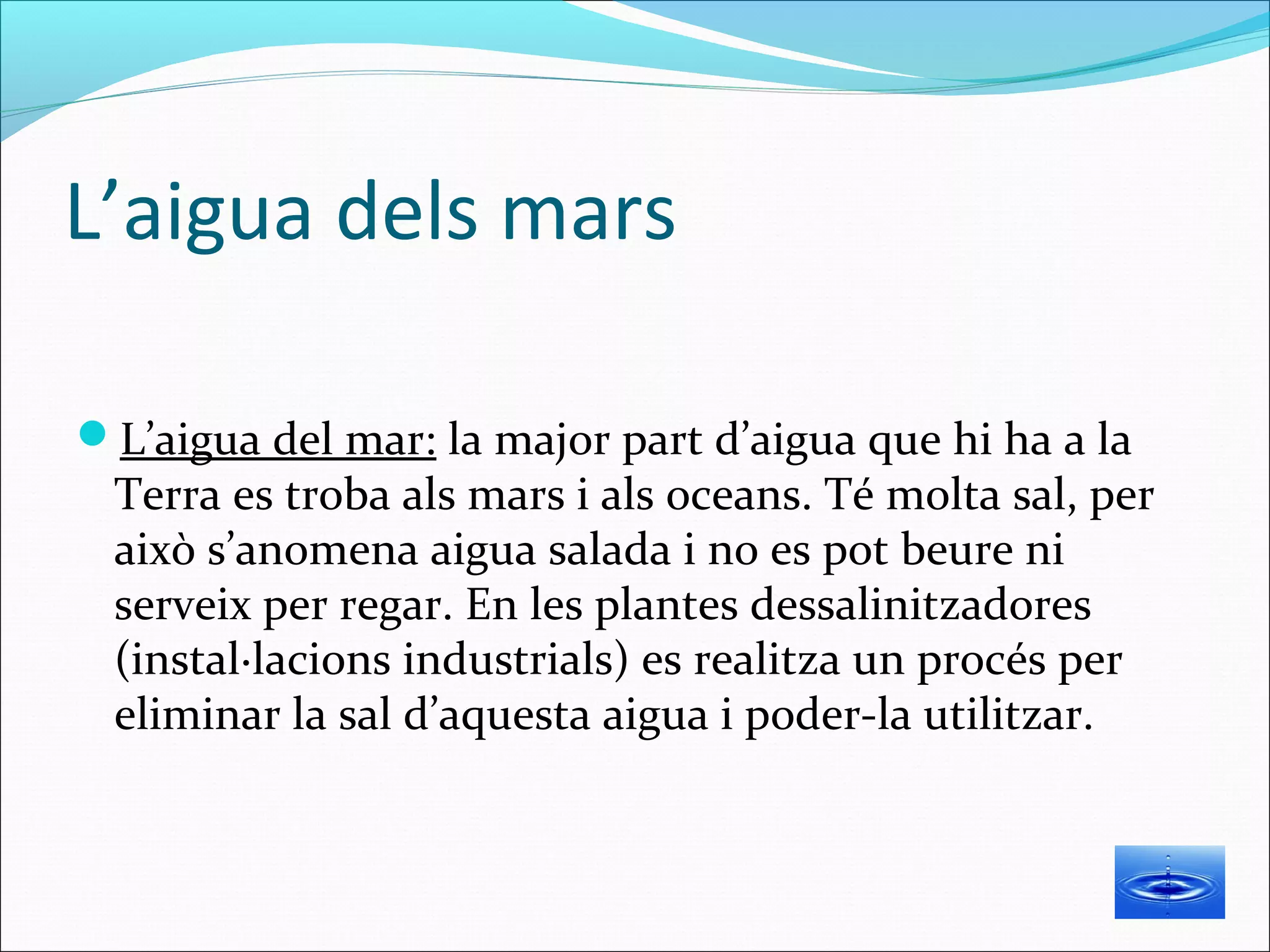 L’aigua dels mars

L’aigua del mar: la major part d’aigua que hi ha a la Terra es troba als mars i als oceans. Té molta sal, per això s’anomena aigua salada i no es pot beure ni serveix per regar. En les plantes dessalinitzadores (instal·lacions industrials) es realitza un procés per eliminar la sal d’aquesta aigua i poder-la utilitzar.